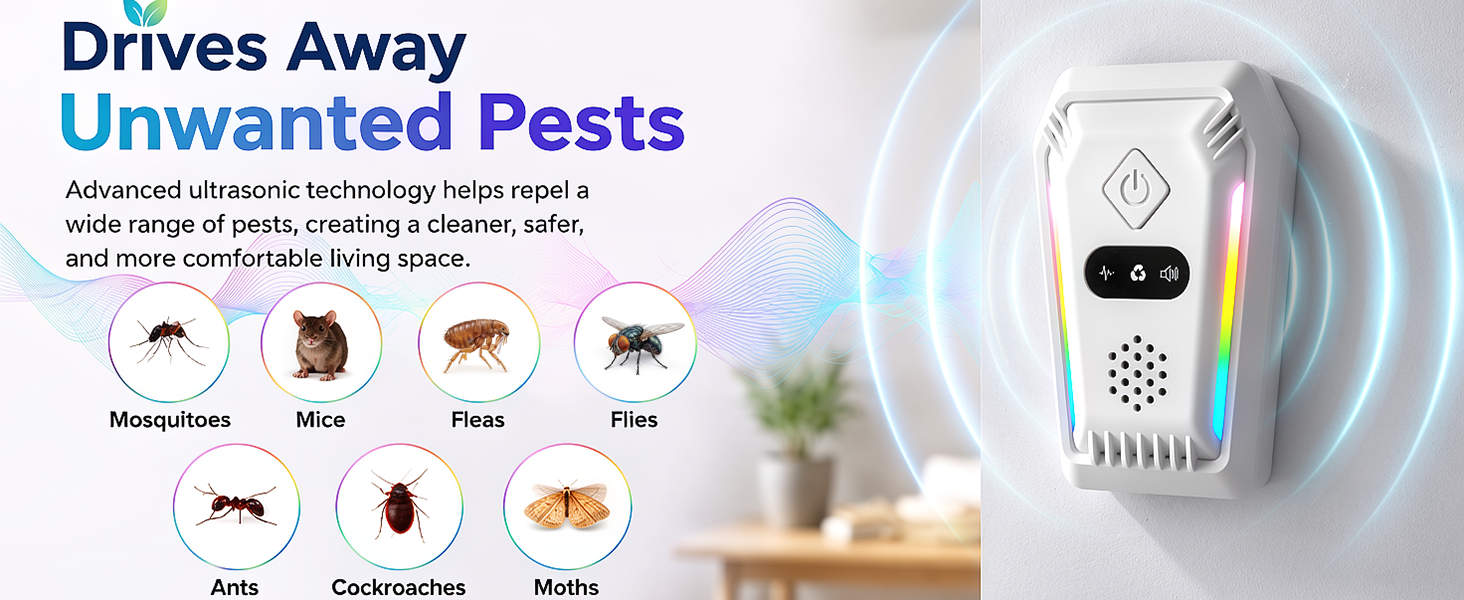 Drives Away Unwanted Pests

Advanced ultrasonic technology helps repel a wide range of pests, creating a cleaner, safer, and more comfortable living space.

Mosquitoes
Mice
Fleas
Flies
Ants
Cockroaches
Moths